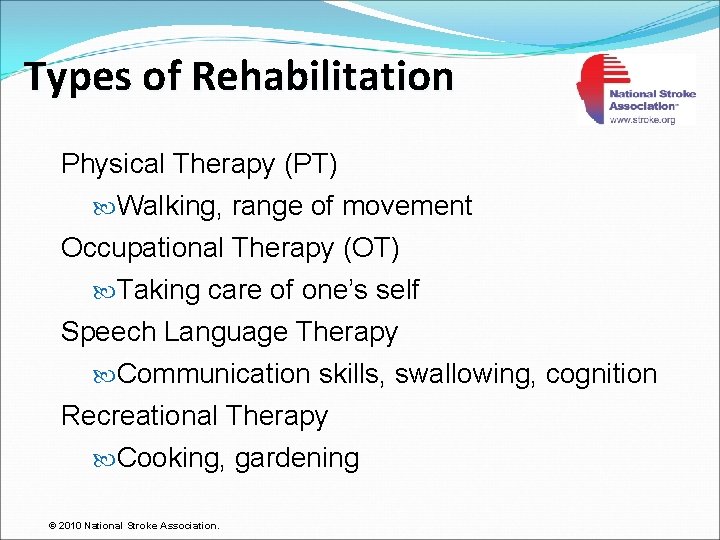 Types of Rehabilitation

National Stroke Association™
www.stroke.org

Physical Therapy (PT)
Walking, range of movement
Occupational Therapy (OT)
Taking care of one's self
Speech Language Therapy
Communication skills, swallowing, cognition
Recreational Therapy
Cooking, gardening

© 2010 National Stroke Association.